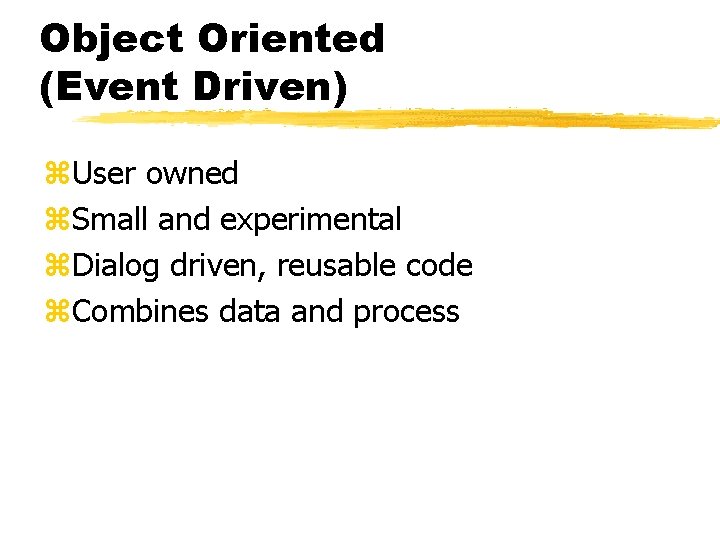 Object Oriented
(Event Driven)

⌘User owned
⌘Small and experimental
⌘Dialog driven, reusable code
⌘Combines data and process